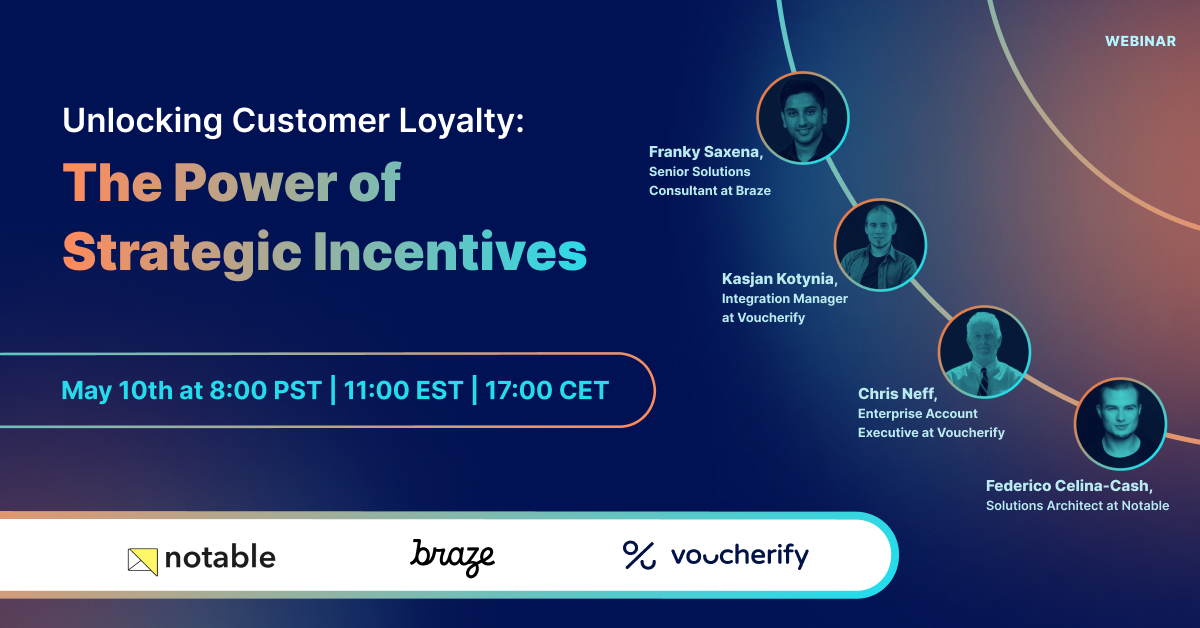 WEBINAR

Unlocking Customer Loyalty:
The Power of Strategic Incentives

May 10th at 8:00 PST | 11:00 EST | 17:00 CET

Franky Saxena, Senior Solutions Consultant at Braze

Kasjan Kotynia, Integration Manager at Voucherify

Chris Neff, Enterprise Account Executive at Voucherify

Federico Celina-Cash, Solutions Architect at Notable

notable

braze

voucherify